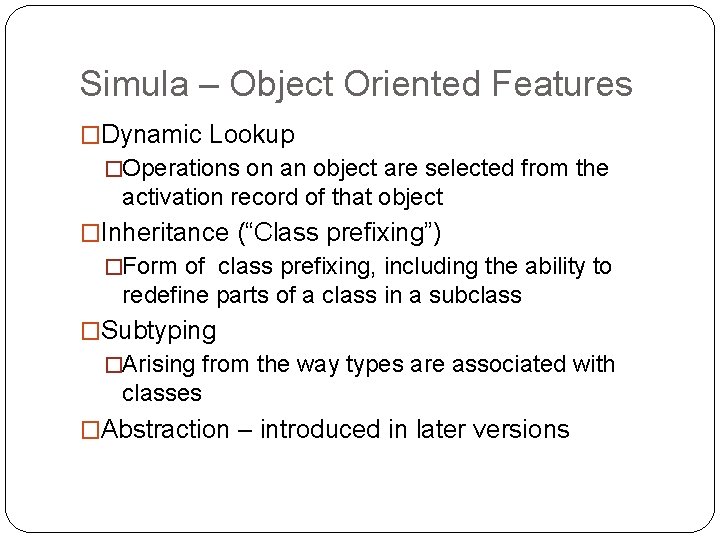 Simula – Object Oriented Features

□Dynamic Lookup

□Operations on an object are selected from the activation record of that object

□Inheritance (“Class prefixing”)

□Form of class prefixing, including the ability to redefine parts of a class in a subclass

□Subtyping

□Arising from the way types are associated with classes

□Abstraction – introduced in later versions